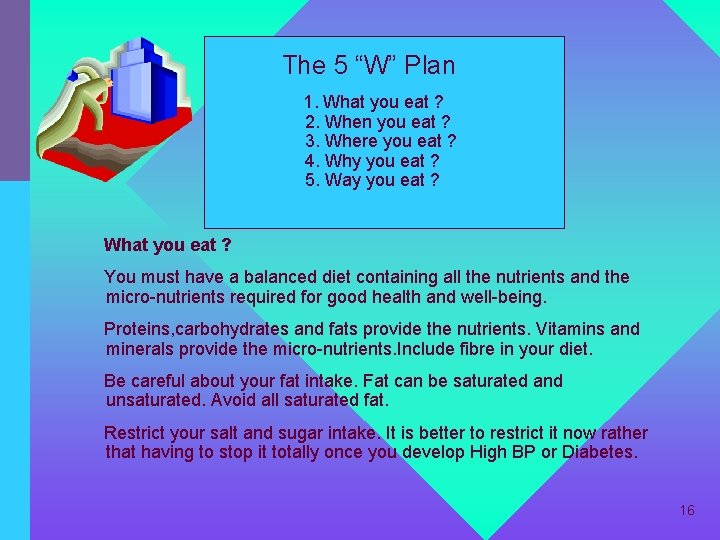 The 5 “W” Plan

1. What you eat ?
2. When you eat ?
3. Where you eat ?
4. Why you eat ?
5. Way you eat ?

What you eat ?

You must have a balanced diet containing all the nutrients and the micro-nutrients required for good health and well-being.

Proteins,carbohydrates and fats provide the nutrients. Vitamins and minerals provide the micro-nutrients.Include fibre in your diet.

Be careful about your fat intake. Fat can be saturated and unsaturated. Avoid all saturated fat.

Restrict your salt and sugar intake. It is better to restrict it now rather that having to stop it totally once you develop High BP or Diabetes.

16